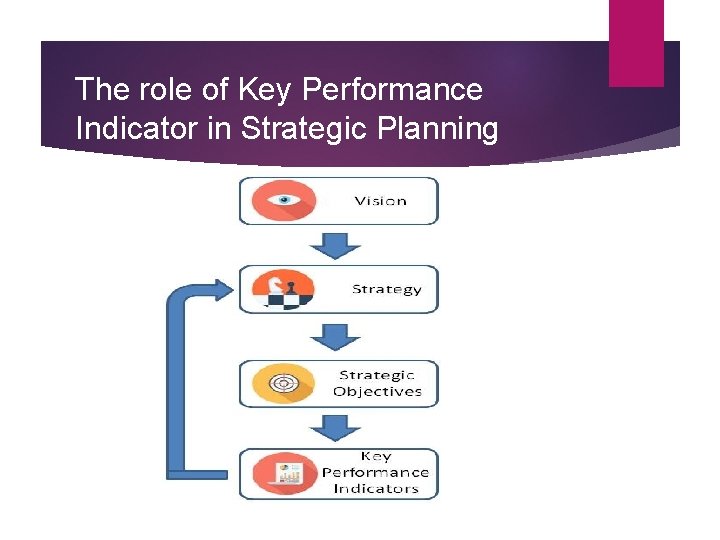 The role of Key Performance Indicator in Strategic Planning

Vision

Strategy

Strategic Objectives

Key Performance Indicators